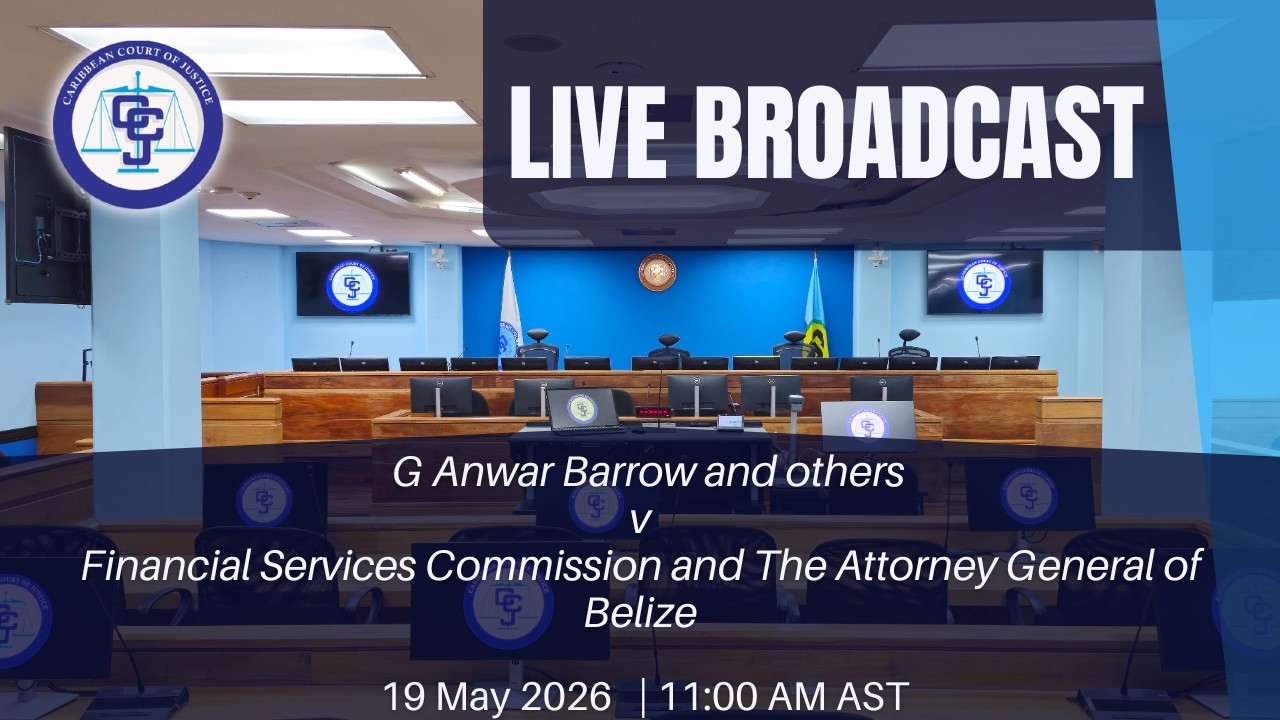 CARIBBEAN COURT OF JUSTICE
CCJ

LIVE BROADCAST

G Anwar Barrow and others
v
Financial Services Commission and The Attorney General of Belize

19 May 2026 | 11:00 AM AST